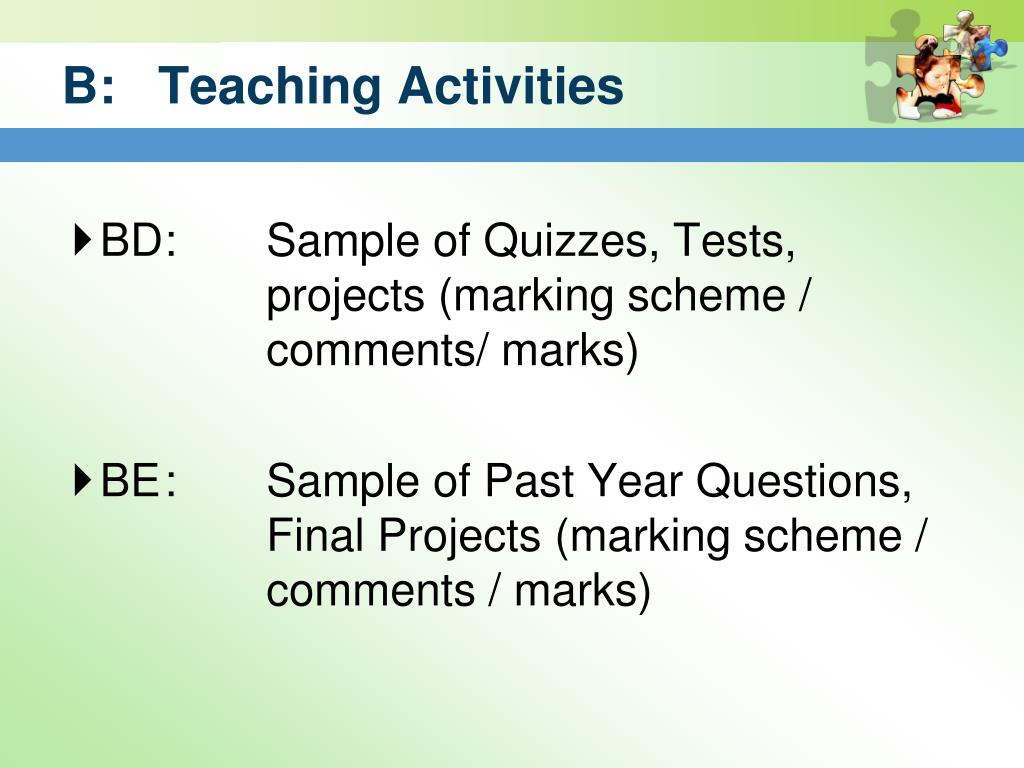 B: Teaching Activities

BD: Sample of Quizzes, Tests, projects (marking scheme / comments/ marks)

BE: Sample of Past Year Questions, Final Projects (marking scheme / comments / marks)